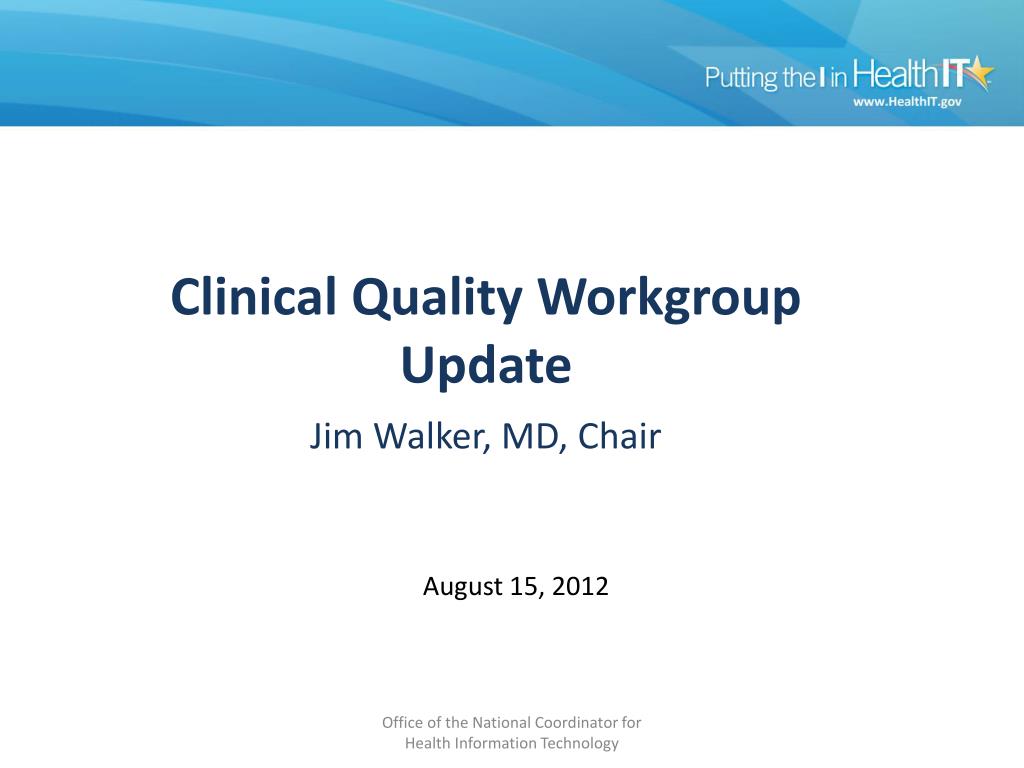 Putting the I in HealthIT
www.HealthIT.gov

Clinical Quality Workgroup Update

Jim Walker, MD, Chair

August 15, 2012

Office of the National Coordinator for Health Information Technology